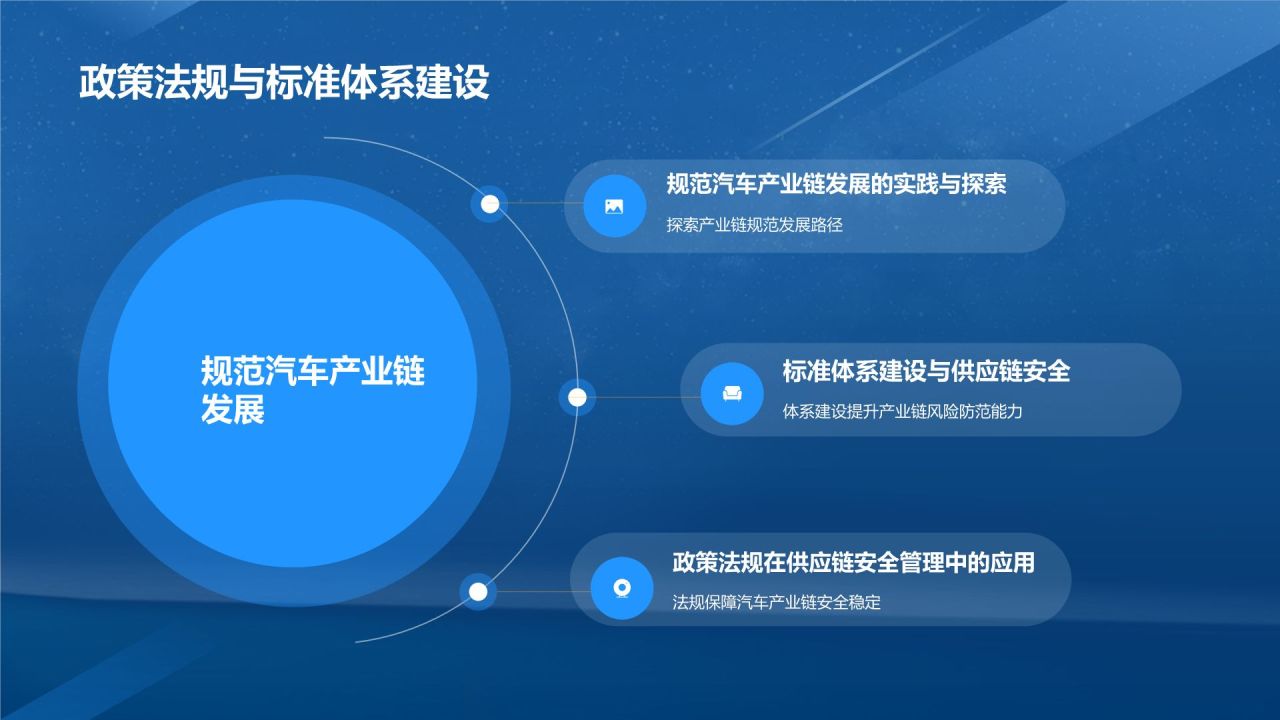 政策法规与标准体系建设

规范汽车产业链发展

规范汽车产业链发展的实践与探索

探索产业链规范发展路径

标准体系建设与供应链安全

体系建设提升产业链风险防范能力

政策法规在供应链安全管理中的应用

法规保障汽车产业链安全稳定